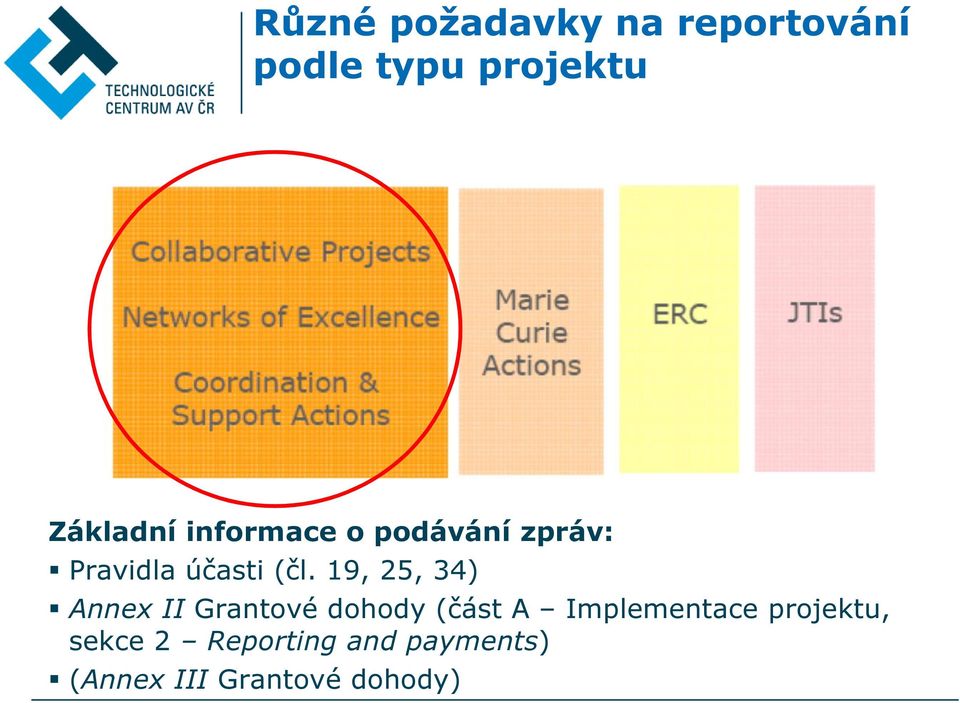 TECHNOLOGICKÉ CENTRUM AV ČR

Různé požadavky na reportování podle typu projektu

Collaborative Projects

Networks of Excellence

Coordination & Support Actions

Marie Curie Actions

ERC

JTIs

Základní informace o podávání zpráv:

▪ Pravidla účasti (čl. 19, 25, 34)

▪ Annex II Grantové dohody (část A – Implementace projektu, sekce 2 – Reporting and payments)

▪ (Annex III Grantové dohody)